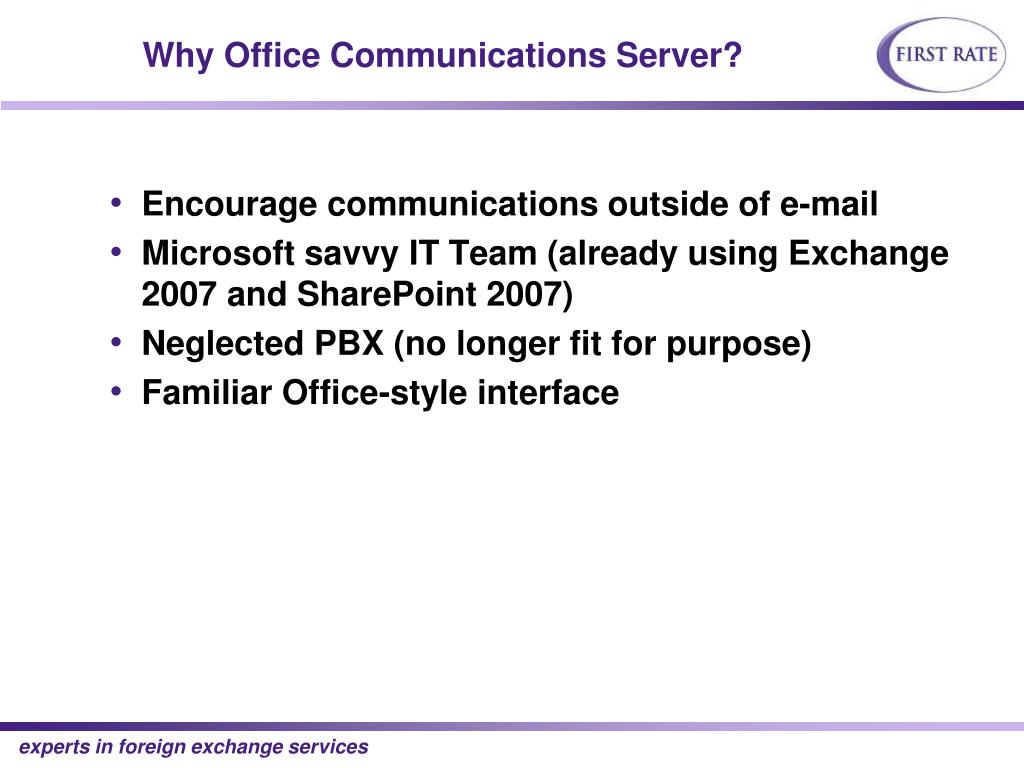 Why Office Communications Server?

FIRST RATE

• Encourage communications outside of e-mail
• Microsoft savvy IT Team (already using Exchange 2007 and SharePoint 2007)
• Neglected PBX (no longer fit for purpose)
• Familiar Office-style interface

experts in foreign exchange services